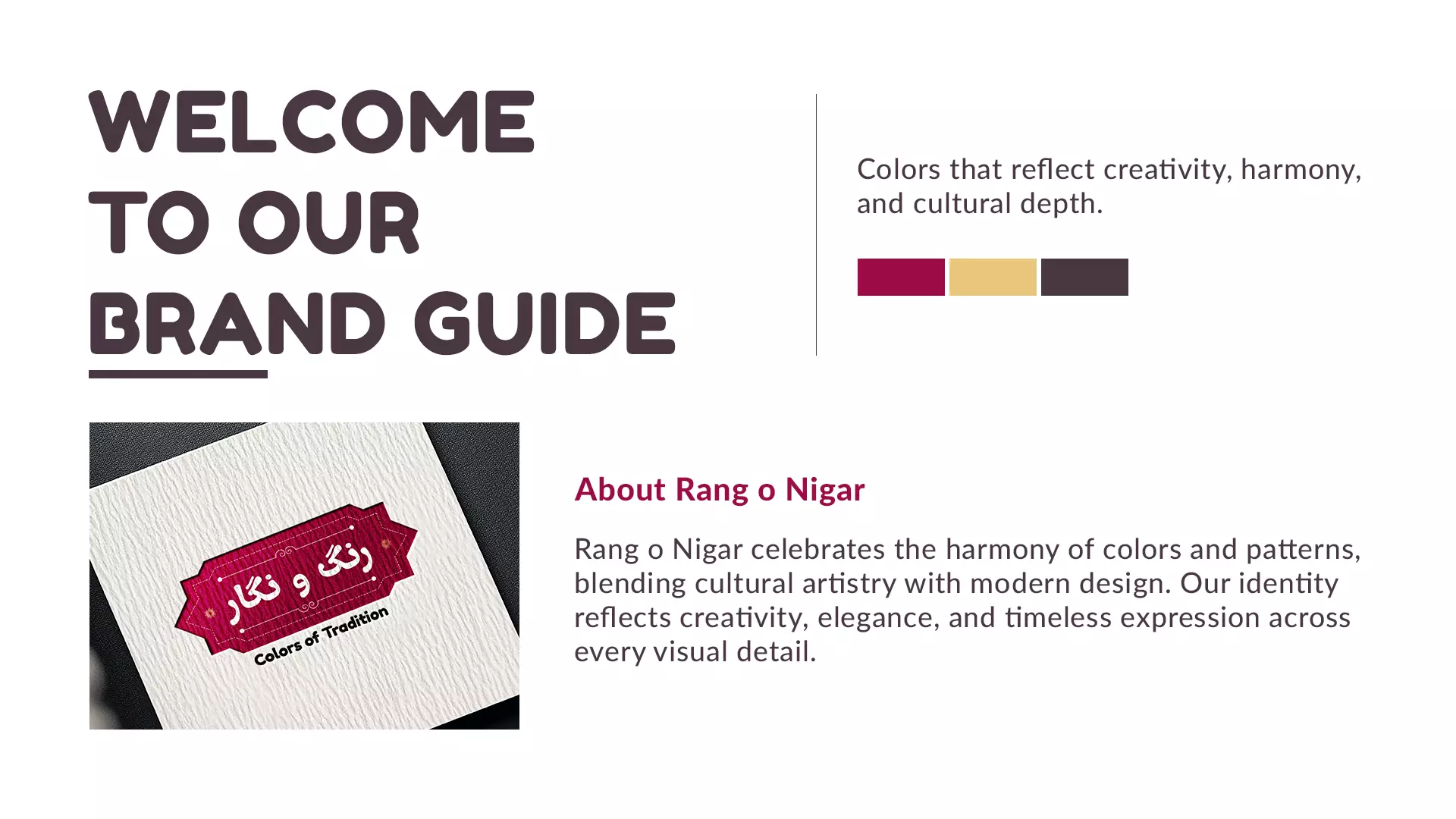 WELCOME TO OUR BRAND GUIDE

Colors that reflect creativity, harmony, and cultural depth.

رنگ و نگار
Colors of Tradition

About Rang o Nigar

Rang o Nigar celebrates the harmony of colors and patterns, blending cultural artistry with modern design. Our identity reflects creativity, elegance, and timeless expression across every visual detail.